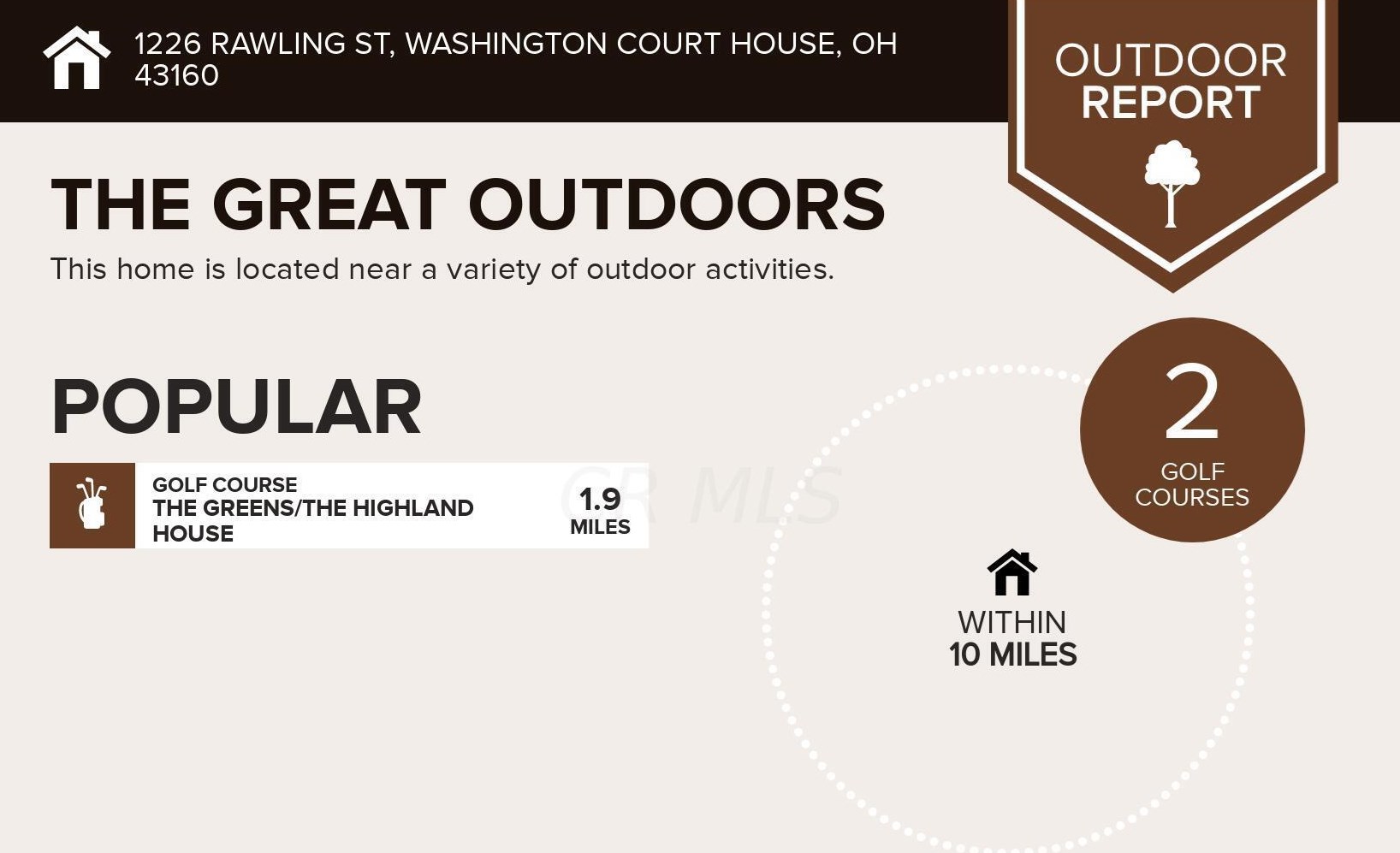 1226 RAWLING ST, WASHINGTON COURT HOUSE, OH 43160

OUTDOOR REPORT

THE GREAT OUTDOORS

This home is located near a variety of outdoor activities.

POPULAR

GOLF COURSE
THE GREENS/THE HIGHLAND HOUSE
1.9 MILES

CR MLS

2
GOLF COURSES

WITHIN
10 MILES